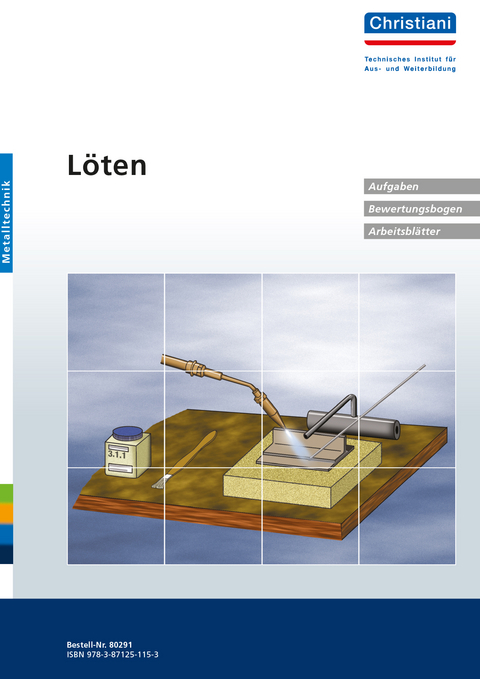 Christiani

Technisches Institut für Aus- und Weiterbildung

Metalltechnik

Löten

Aufgaben

Bewertungsbogen

Arbeitsblätter

3.1.1

Bestell-Nr. 80291
ISBN 978-3-87125-115-3